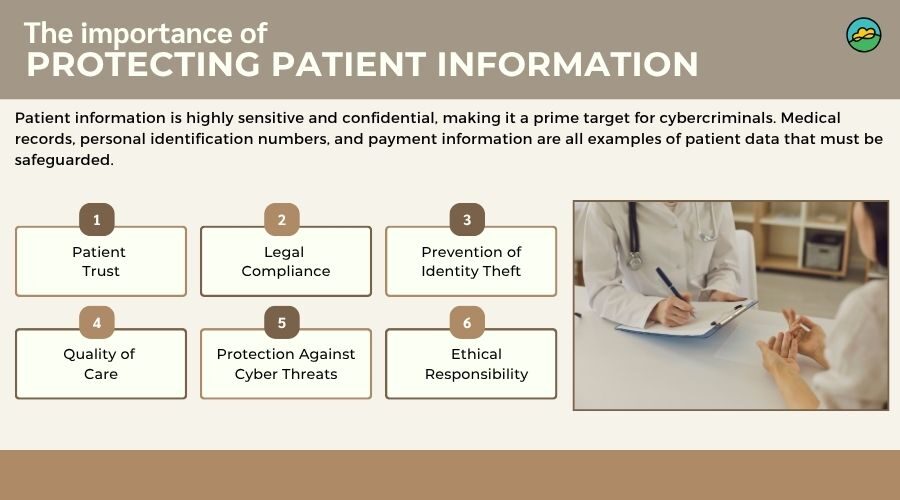 The importance of
PROTECTING PATIENT INFORMATION

Patient information is highly sensitive and confidential, making it a prime target for cybercriminals. Medical records, personal identification numbers, and payment information are all examples of patient data that must be safeguarded.

1
Patient Trust

2
Legal Compliance

3
Prevention of Identity Theft

4
Quality of Care

5
Protection Against Cyber Threats

6
Ethical Responsibility